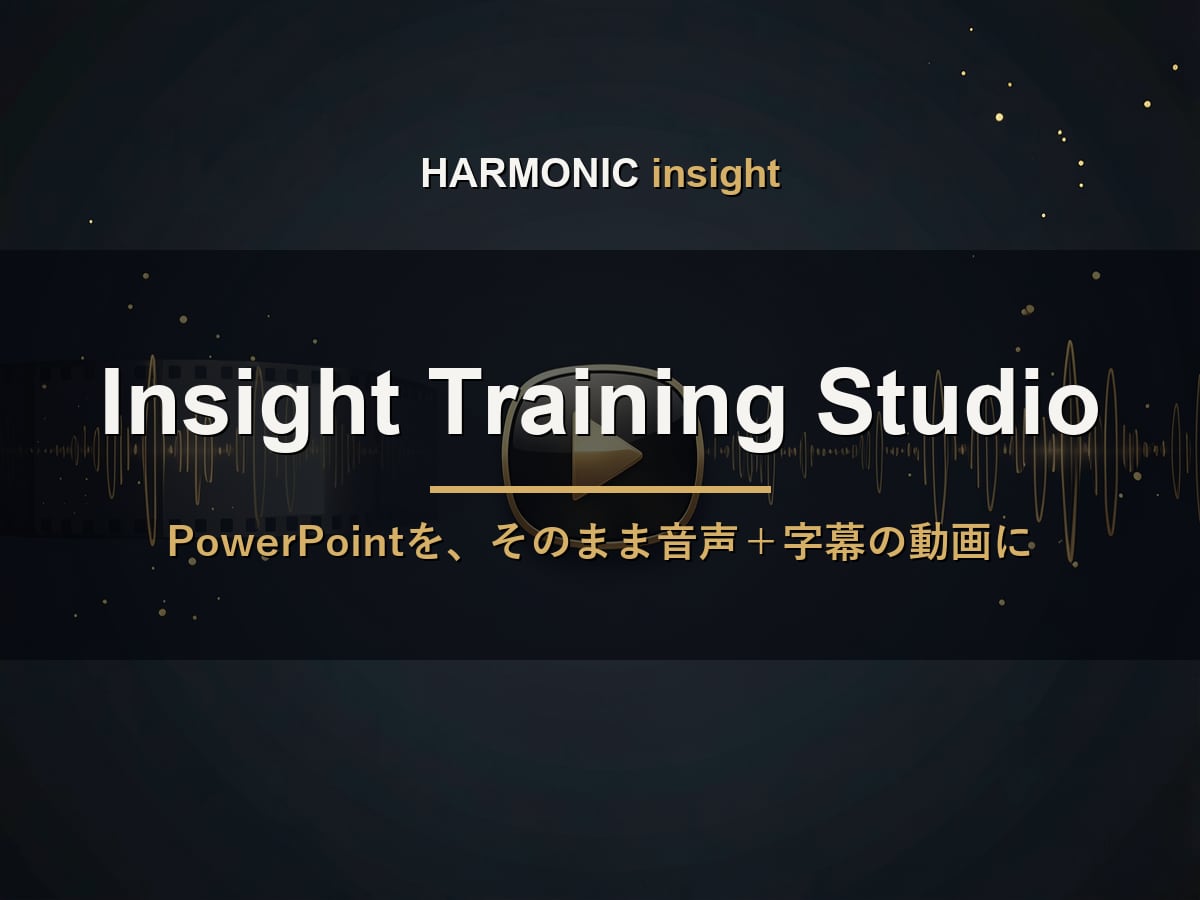 HARMONIC insight

Insight Training Studio

PowerPointを、そのまま音声＋字幕の動画に